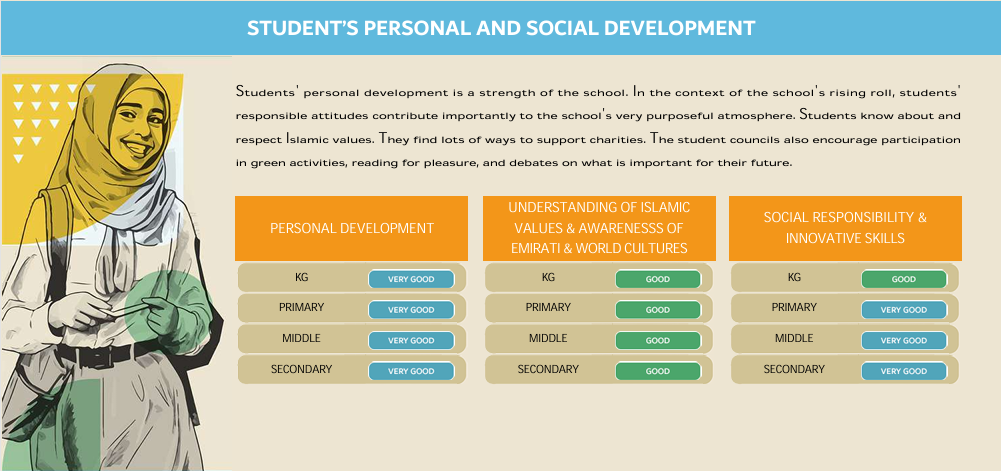 STUDENT'S PERSONAL AND SOCIAL DEVELOPMENT

Students' personal development is a strength of the school. In the context of the school's rising roll, students' responsible attitudes contribute importantly to the school's very purposeful atmosphere. Students know about and respect Islamic values. They find lots of ways to support charities. The student councils also encourage participation in green activities, reading for pleasure, and debates on what is important for their future.

| PERSONAL DEVELOPMENT | |
|---|---|
| KG | VERY GOOD |
| PRIMARY | VERY GOOD |
| MIDDLE | VERY GOOD |
| SECONDARY | VERY GOOD |

| UNDERSTANDING OF ISLAMIC VALUES & AWARENESSS OF EMIRATI & WORLD CULTURES | |
|---|---|
| KG | GOOD |
| PRIMARY | GOOD |
| MIDDLE | GOOD |
| SECONDARY | GOOD |

| SOCIAL RESPONSIBILITY & INNOVATIVE SKILLS | |
|---|---|
| KG | GOOD |
| PRIMARY | VERY GOOD |
| MIDDLE | VERY GOOD |
| SECONDARY | VERY GOOD |